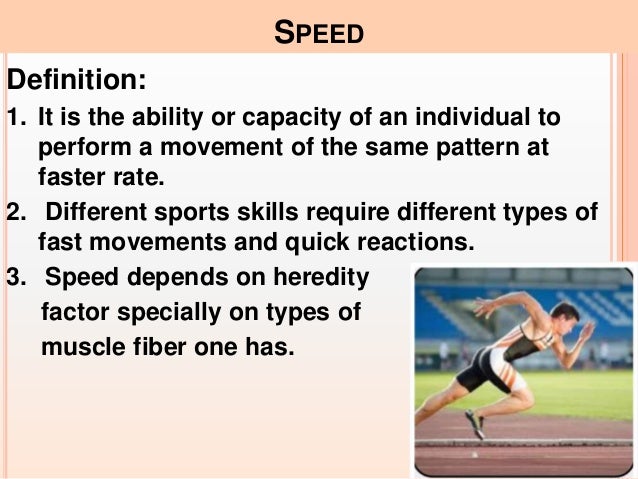 SPEED

Definition:

1. It is the ability or capacity of an individual to perform a movement of the same pattern at faster rate.

2. Different sports skills require different types of fast movements and quick reactions.

3. Speed depends on heredity factor specially on types of muscle fiber one has.